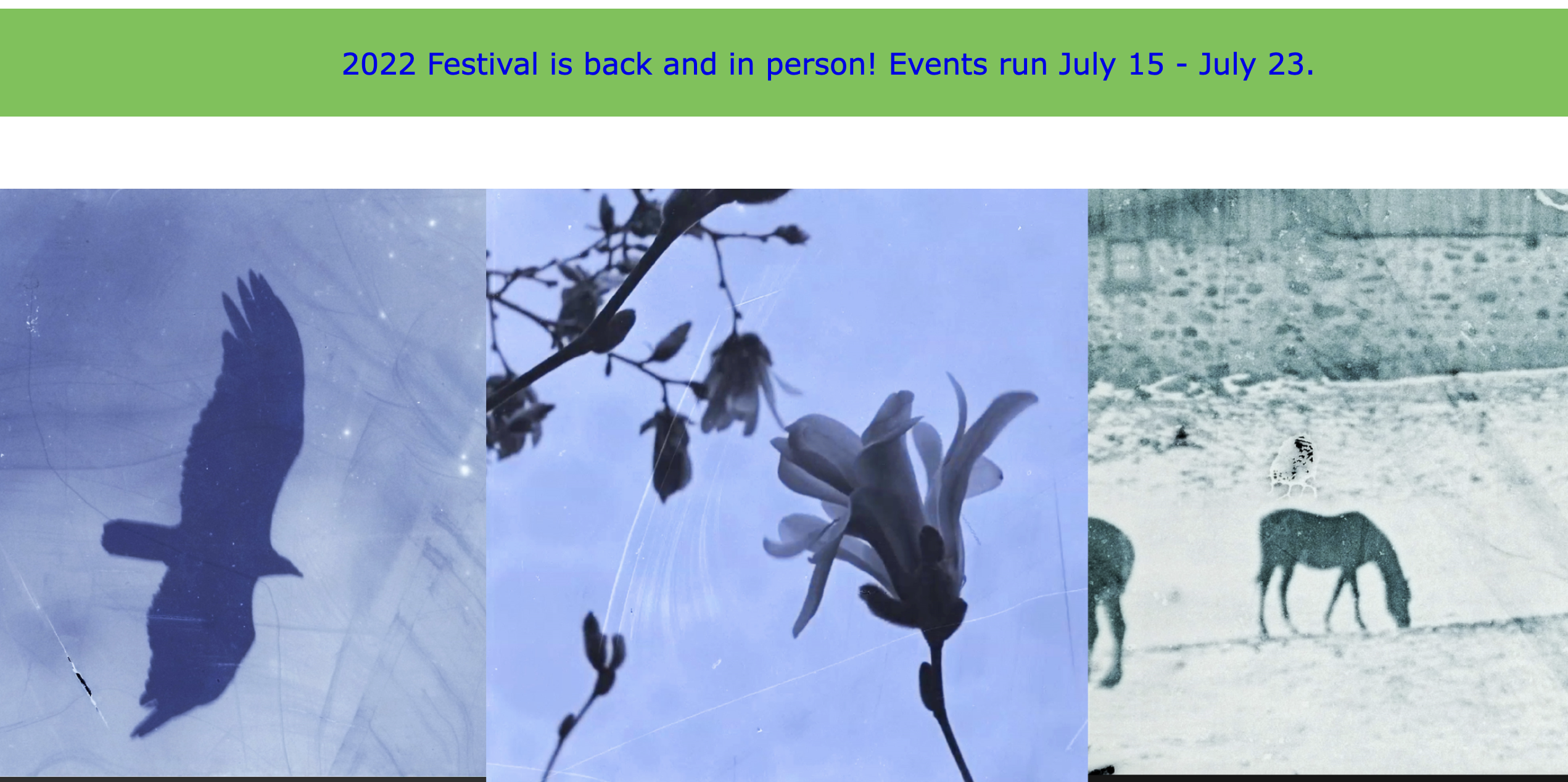 2022 Festival is back and in person! Events run July 15 - July 23.